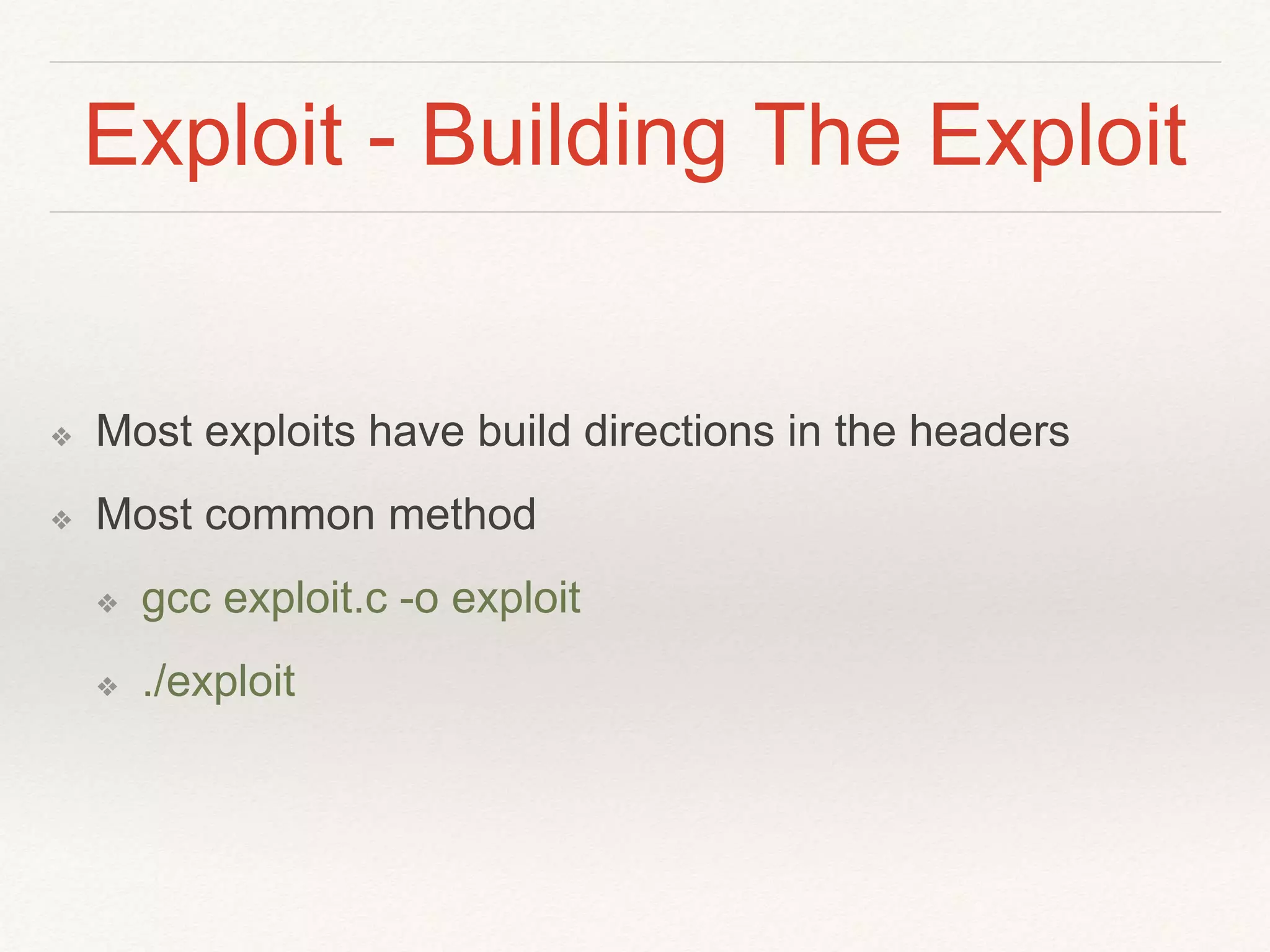 Exploit - Building The Exploit

❖ Most exploits have build directions in the headers

❖ Most common method

❖ gcc exploit.c -o exploit

❖ ./exploit